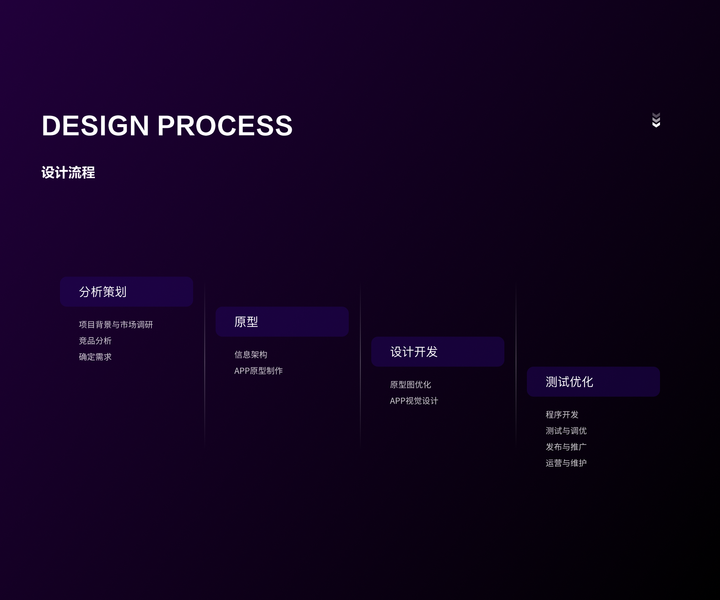 DESIGN PROCESS

设计流程

分析策划

项目背景与市场调研
竞品分析
确定需求

原型

信息架构
APP原型制作

设计开发

原型图优化
APP视觉设计

测试优化

程序开发
测试与调优
发布与推广
运营与维护